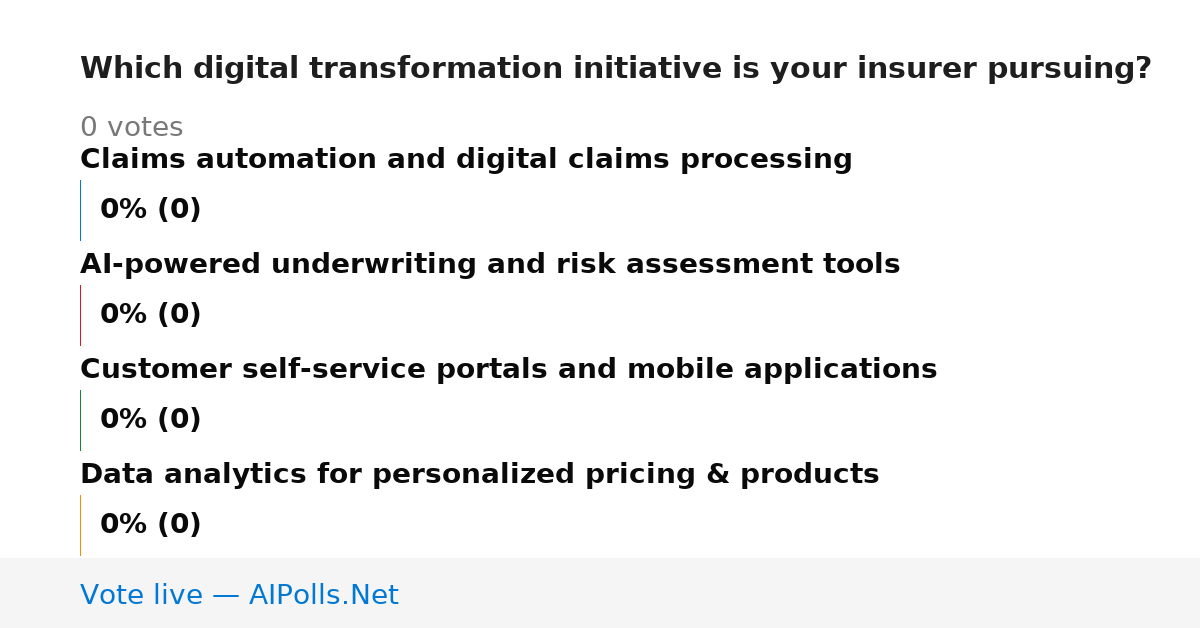 Which digital transformation initiative is your insurer pursuing?

0 votes

Claims automation and digital claims processing

0% (0)

AI-powered underwriting and risk assessment tools

0% (0)

Customer self-service portals and mobile applications

0% (0)

Data analytics for personalized pricing & products

0% (0)

Vote live — AIPolls.Net